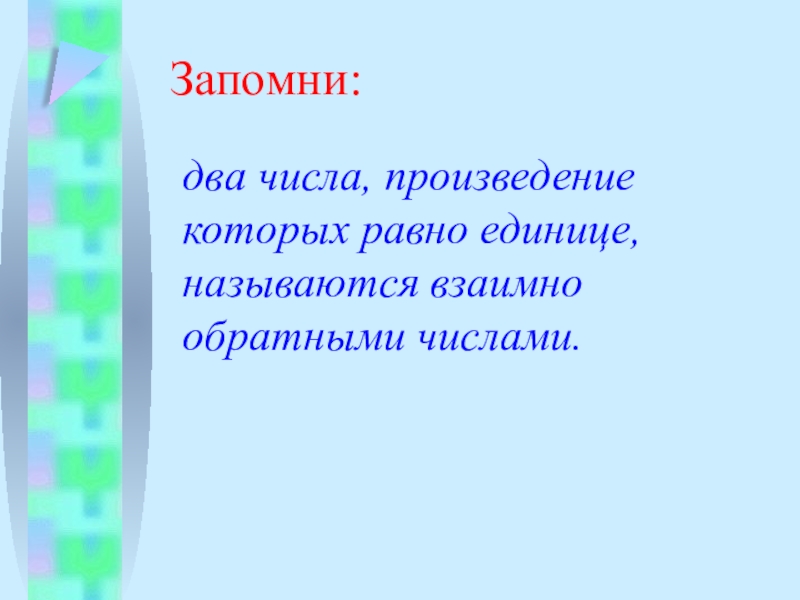 Запомни:

два числа, произведение которых равно единице, называются взаимно обратными числами.